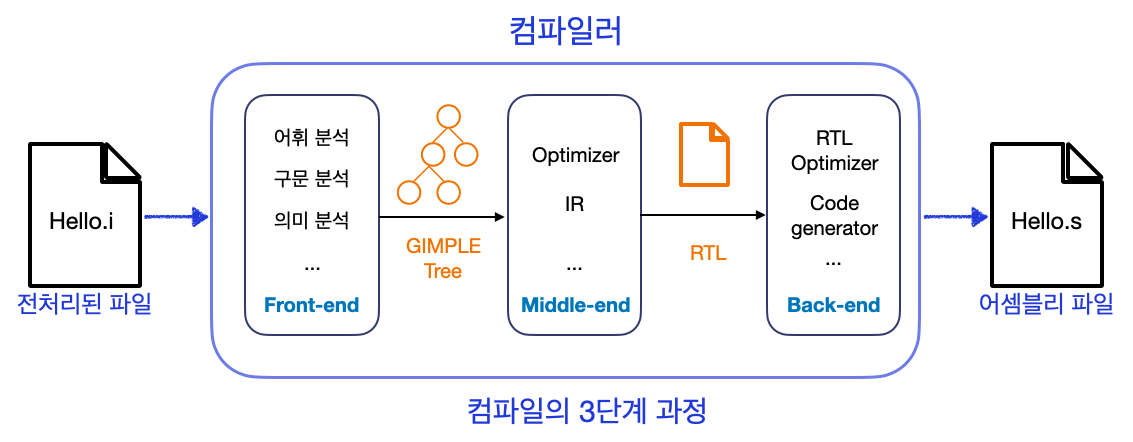 컴파일러

Hello.i

전처리된 파일

어휘 분석

구문 분석

의미 분석

...

Front-end

GIMPLE Tree

Optimizer

IR

...

Middle-end

RTL

RTL Optimizer

Code generator

...

Back-end

Hello.s

어셈블리 파일

컴파일의 3단계 과정